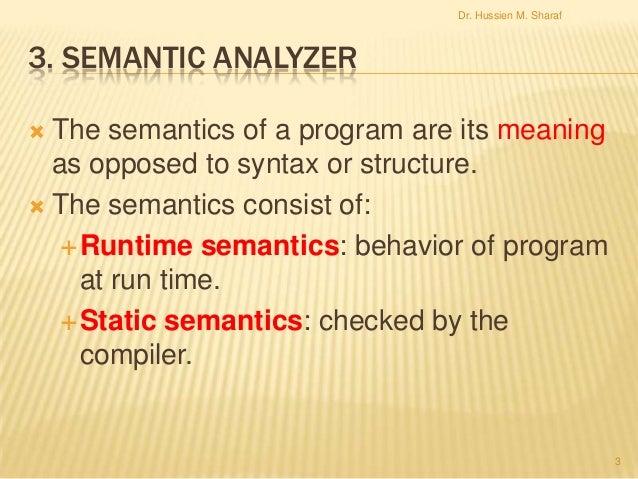 Dr. Hussien M. Sharaf

3. SEMANTIC ANALYZER

The semantics of a program are its meaning as opposed to syntax or structure.

The semantics consist of:

Runtime semantics: behavior of program at run time.

Static semantics: checked by the compiler.

3